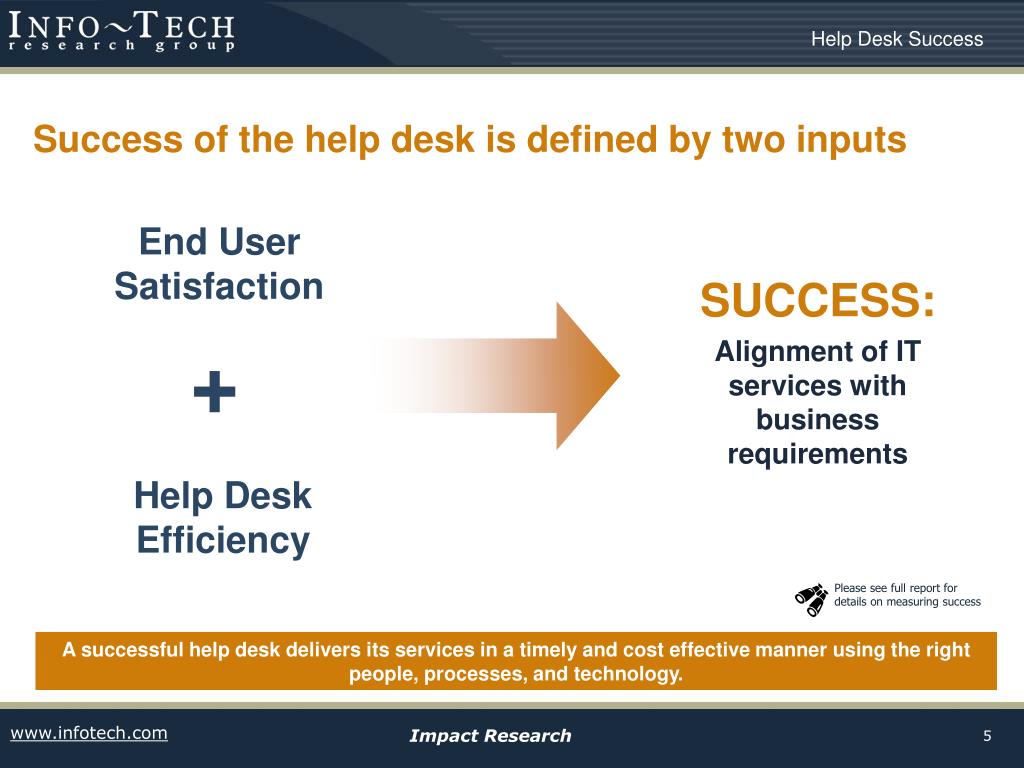 INFO~TECH
research group

Help Desk Success

Success of the help desk is defined by two inputs

End User Satisfaction

+

Help Desk Efficiency

SUCCESS:

Alignment of IT services with business requirements

Please see full report for details on measuring success

A successful help desk delivers its services in a timely and cost effective manner using the right people, processes, and technology.

www.infotech.com

Impact Research

5